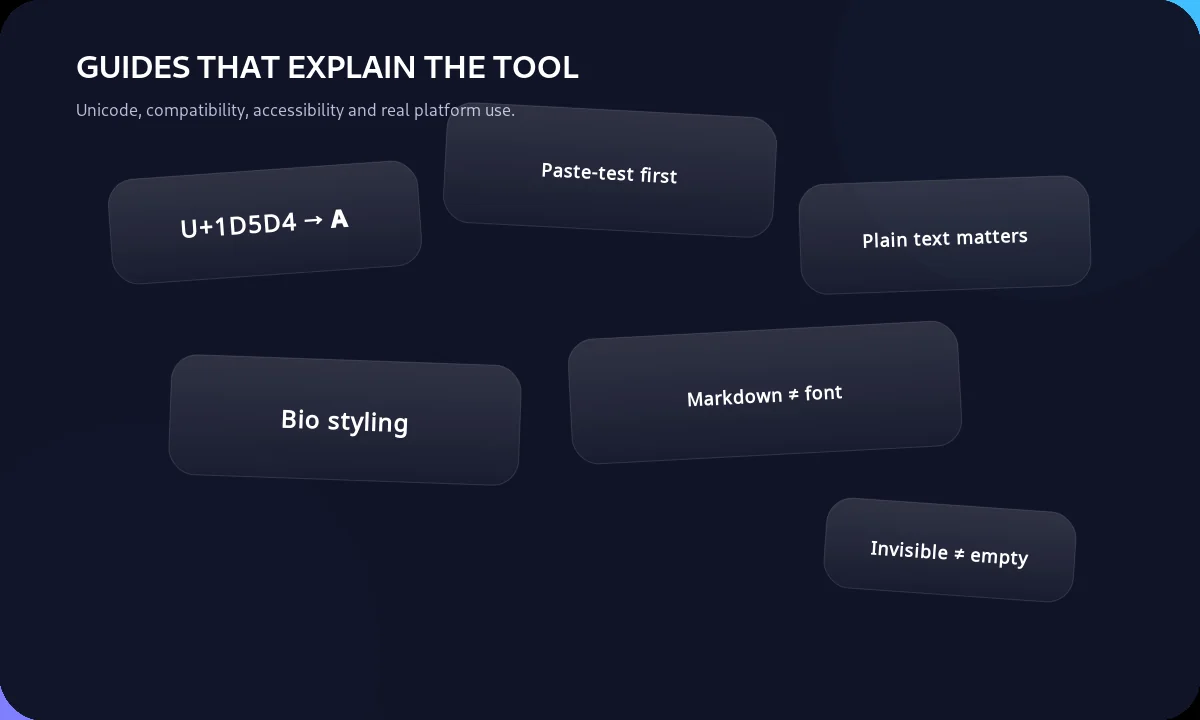 GUIDES THAT EXPLAIN THE TOOL

Unicode, compatibility, accessibility and real platform use.

U+1D5D4 → 𝗔

Paste-test first

Plain text matters

Bio styling

Markdown ≠ font

Invisible ≠ empty